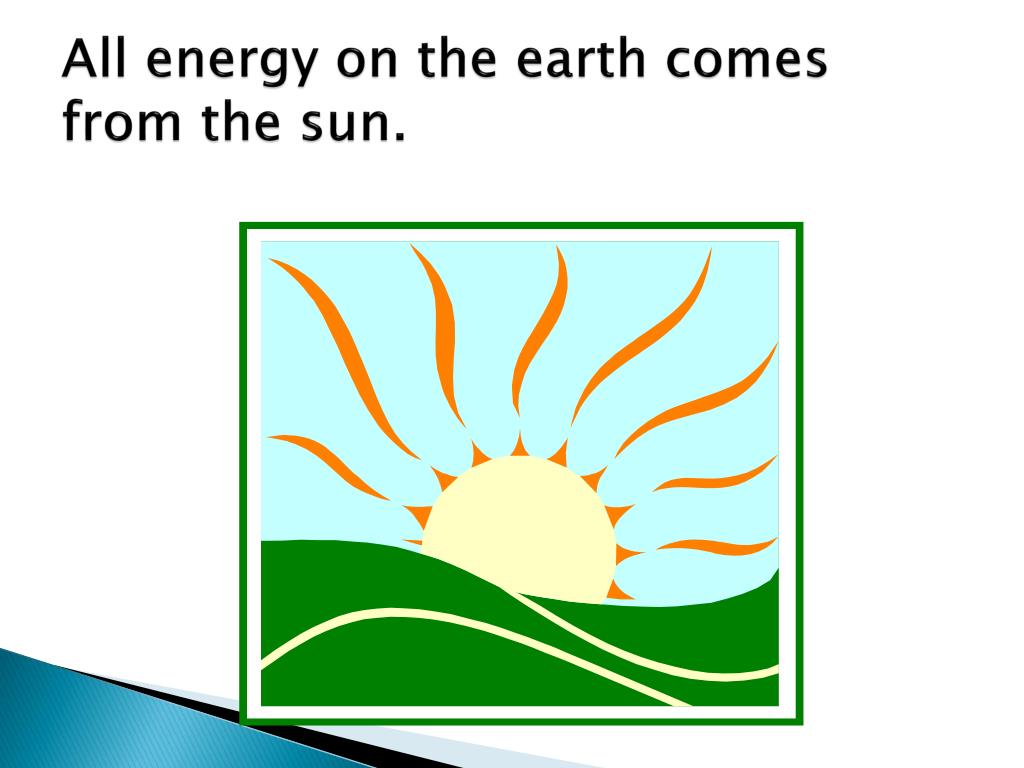 All energy on the earth comes from the sun.